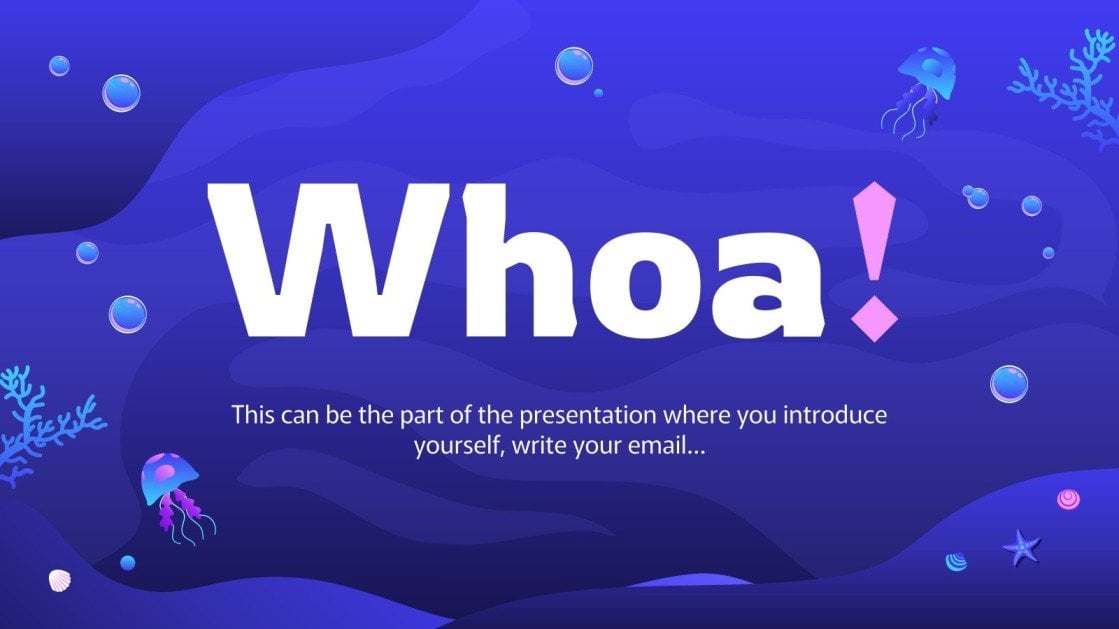 Whoa!

This can be the part of the presentation where you introduce yourself, write your email…